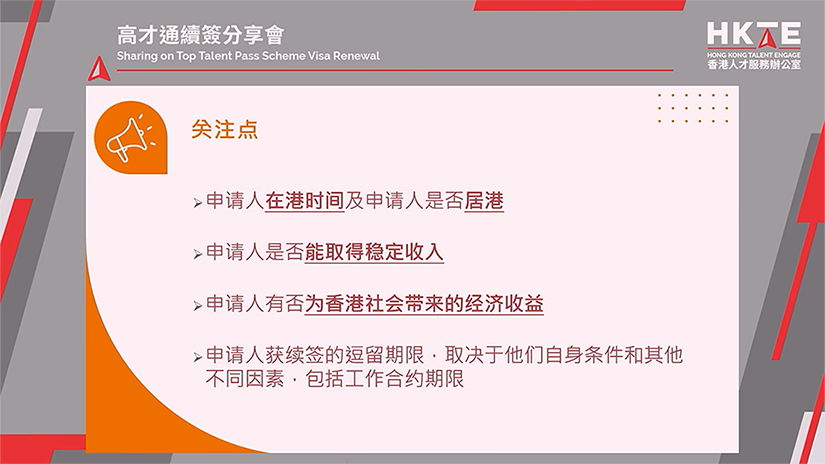 高才通續簽分享會
Sharing on Top Talent Pass Scheme Visa Renewal

HKTE
HONG KONG TALENT ENGAGE
香港人才服務辦公室

关注点

➢ 申请人在港时间及申请人是否居港

➢ 申请人是否能取得稳定收入

➢ 申请人有否为香港社会带来的经济收益

➢ 申请人获续签的逗留期限，取决于他们自身条件和其他不同因素，包括工作合约期限